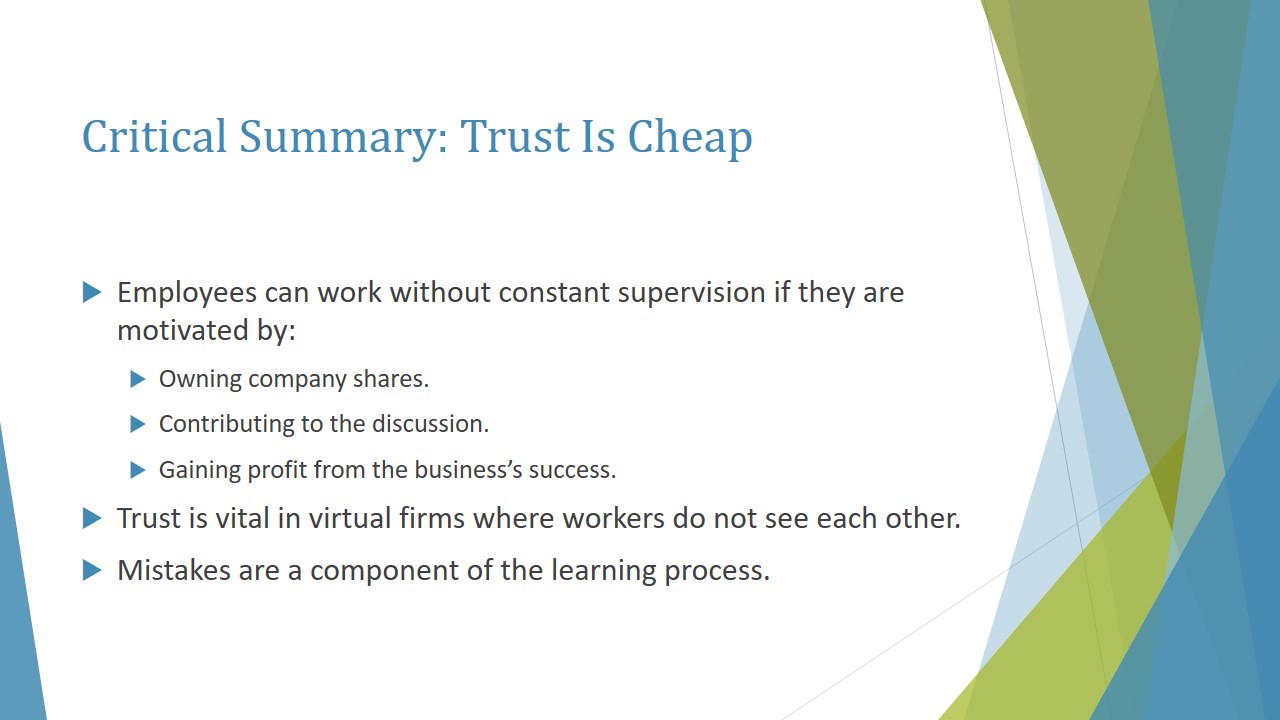 Critical Summary: Trust Is Cheap

Employees can work without constant supervision if they are motivated by:

Owning company shares.

Contributing to the discussion.

Gaining profit from the business's success.

Trust is vital in virtual firms where workers do not see each other.

Mistakes are a component of the learning process.